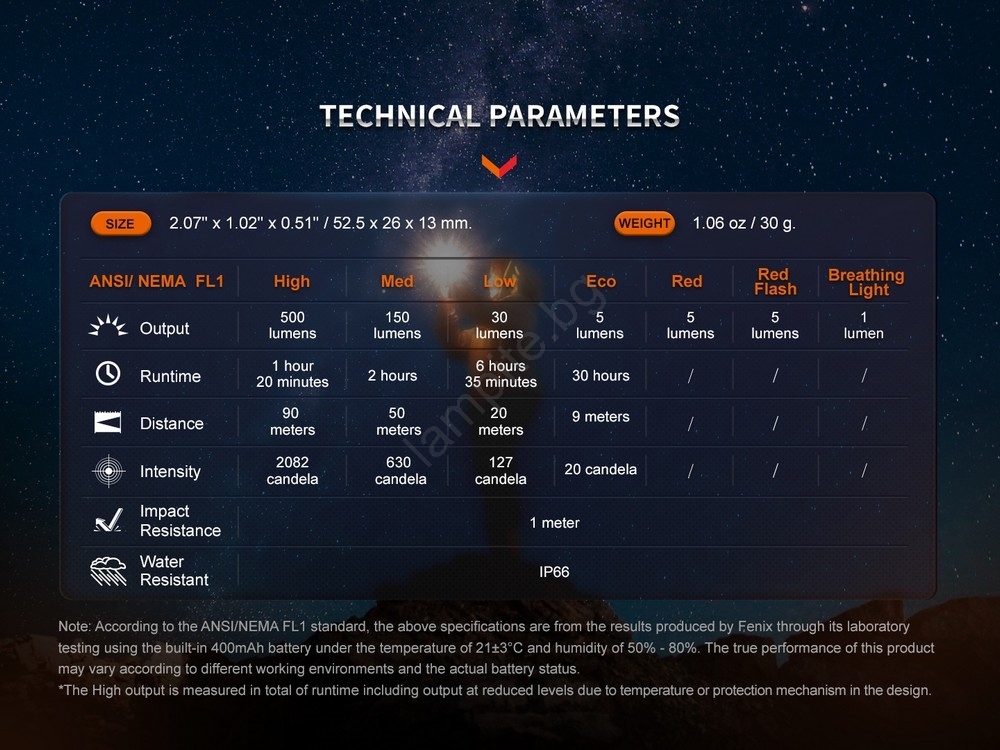 TECHNICAL PARAMETERS

SIZE 2.07'' x 1.02'' x 0.51'' / 52.5 x 26 x 13 mm.

WEIGHT 1.06 oz / 30 g.

| ANSI/ NEMA FL1 | High | Med | Low | Eco | Red | Red Flash | Breathing Light |
|---|---|---|---|---|---|---|---|
| Output | 500 lumens | 150 lumens | 30 lumens | 5 lumens | 5 lumens | 5 lumens | 1 lumen |
| Runtime | 1 hour 20 minutes | 2 hours | 6 hours 35 minutes | 30 hours | / | / | / |
| Distance | 90 meters | 50 meters | 20 meters | 9 meters | / | / | / |
| Intensity | 2082 candela | 630 candela | 127 candela | 20 candela | / | / | / |
| Impact Resistance | 1 meter | | | | | | |
| Water Resistant | IP66 | | | | | | |

lampite.bg

Note: According to the ANSI/NEMA FL1 standard, the above specifications are from the results produced by Fenix through its laboratory testing using the built-in 400mAh battery under the temperature of 21±3°C and humidity of 50% - 80%. The true performance of this product may vary according to different working environments and the actual battery status.
*The High output is measured in total of runtime including output at reduced levels due to temperature or protection mechanism in the design.